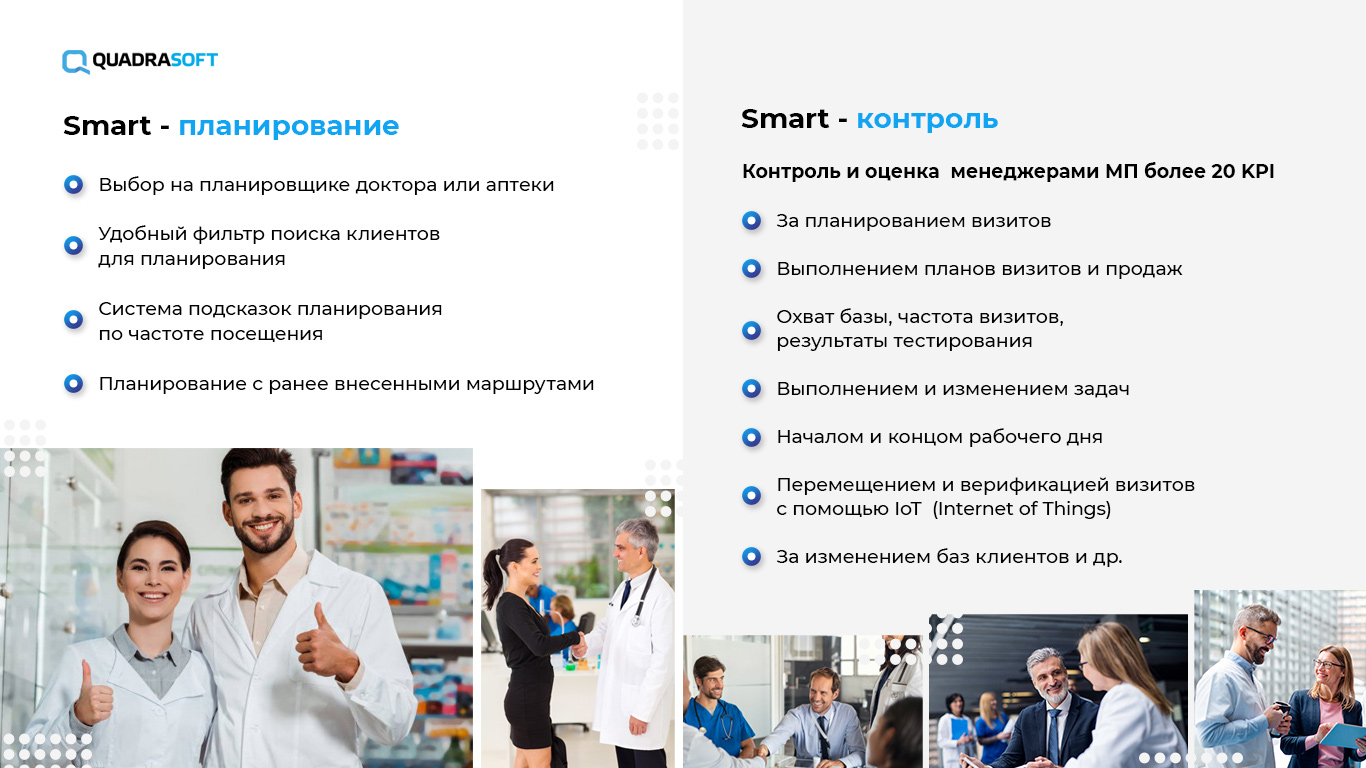 QUADRASOFT

Smart - планирование

Выбор на планировщике доктора или аптеки

Удобный фильтр поиска клиентов для планирования

Система подсказок планирования по частоте посещения

Планирование с ранее внесенными маршрутами

Smart - контроль

Контроль и оценка менеджерами МП более 20 KPI

За планированием визитов

Выполнением планов визитов и продаж

Охват базы, частота визитов, результаты тестирования

Выполнением и изменением задач

Началом и концом рабочего дня

Перемещением и верификацией визитов с помощью IoT (Internet of Things)

За изменением баз клиентов и др.